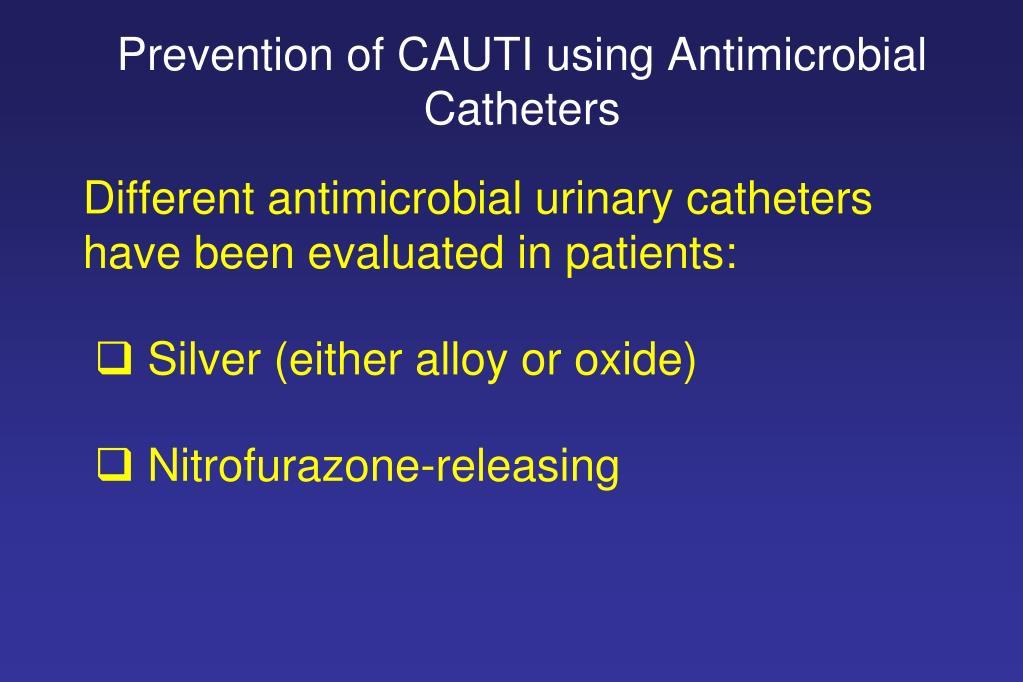 Prevention of CAUTI using Antimicrobial Catheters

Different antimicrobial urinary catheters have been evaluated in patients:

❑ Silver (either alloy or oxide)

❑ Nitrofurazone-releasing